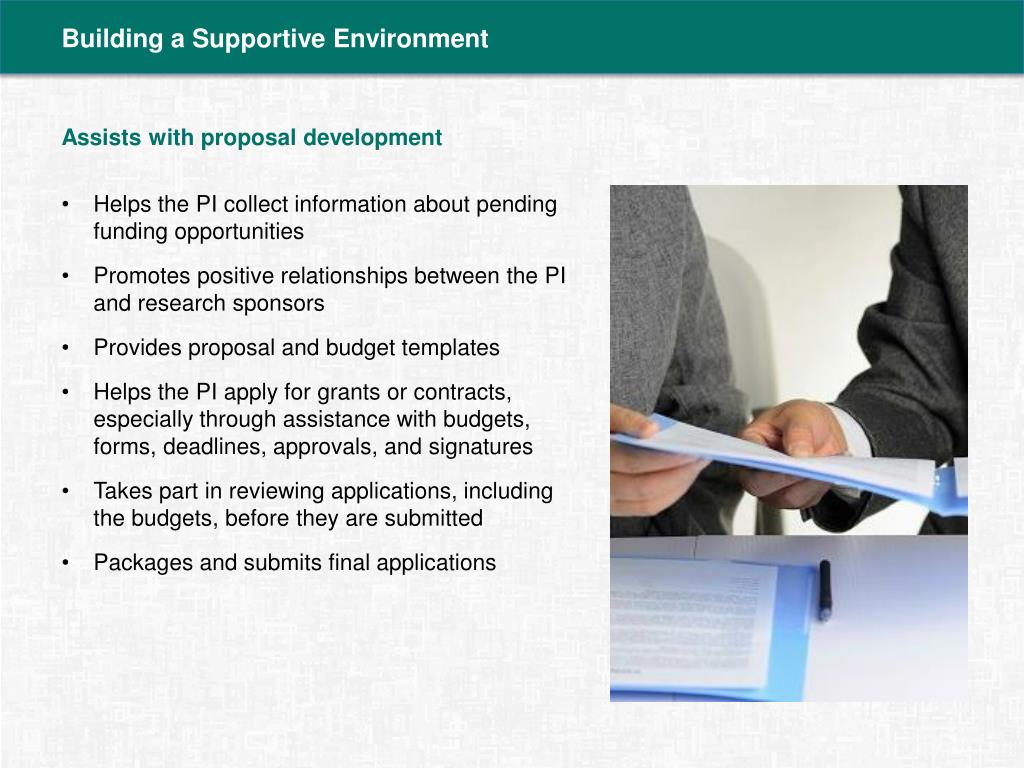 Building a Supportive Environment

Assists with proposal development

• Helps the PI collect information about pending funding opportunities

• Promotes positive relationships between the PI and research sponsors

• Provides proposal and budget templates

• Helps the PI apply for grants or contracts, especially through assistance with budgets, forms, deadlines, approvals, and signatures

• Takes part in reviewing applications, including the budgets, before they are submitted

• Packages and submits final applications